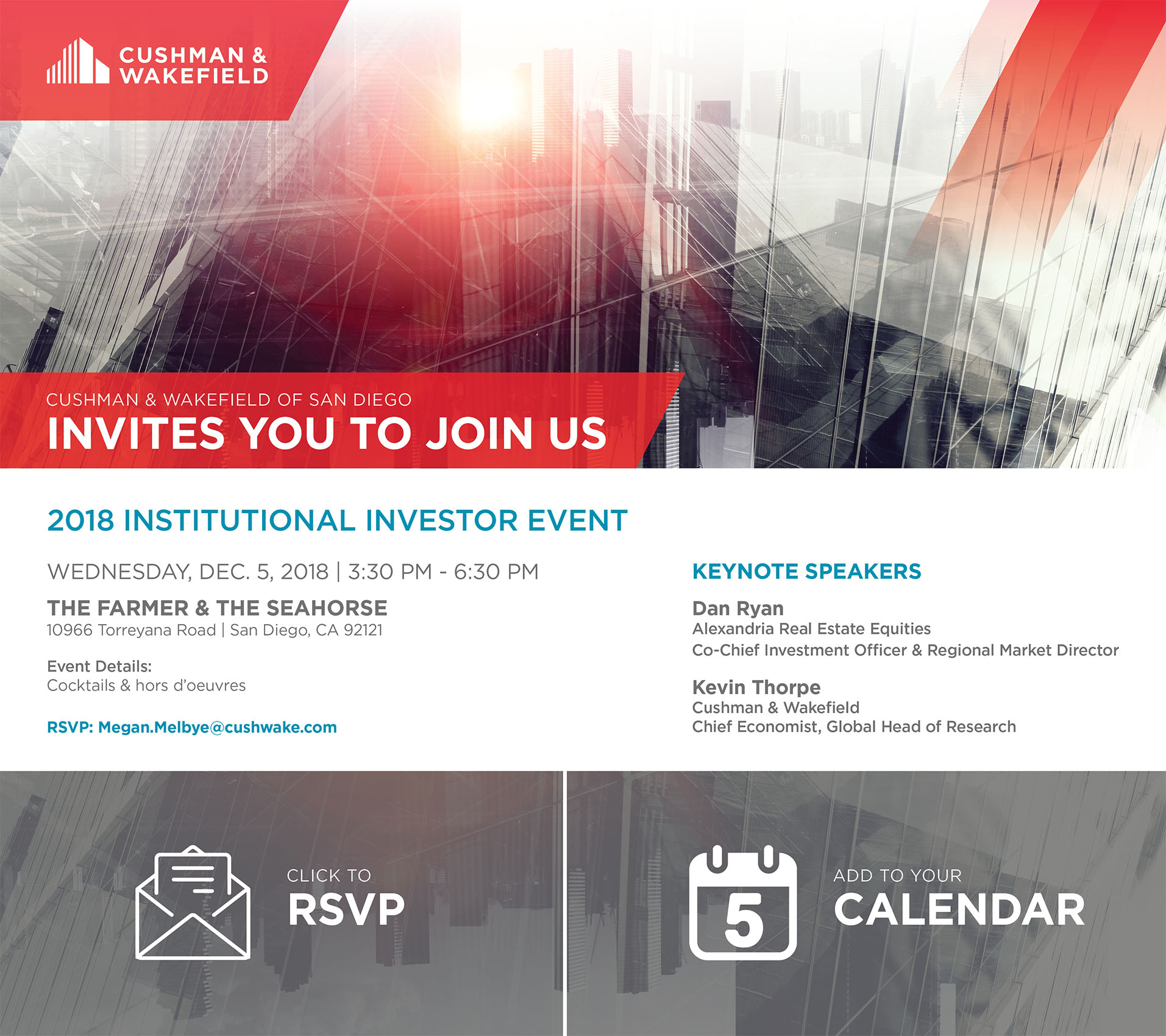 CUSHMAN & WAKEFIELD

CUSHMAN & WAKEFIELD OF SAN DIEGO
INVITES YOU TO JOIN US

2018 INSTITUTIONAL INVESTOR EVENT

WEDNESDAY, DEC. 5, 2018 | 3:30 PM - 6:30 PM

THE FARMER & THE SEAHORSE
10966 Torreyana Road | San Diego, CA 92121

Event Details:
Cocktails & hors d'oeuvres

RSVP: Megan.Melbye@cushwake.com

KEYNOTE SPEAKERS

Dan Ryan
Alexandria Real Estate Equities
Co-Chief Investment Officer & Regional Market Director

Kevin Thorpe
Cushman & Wakefield
Chief Economist, Global Head of Research

CLICK TO
RSVP

5

ADD TO YOUR
CALENDAR